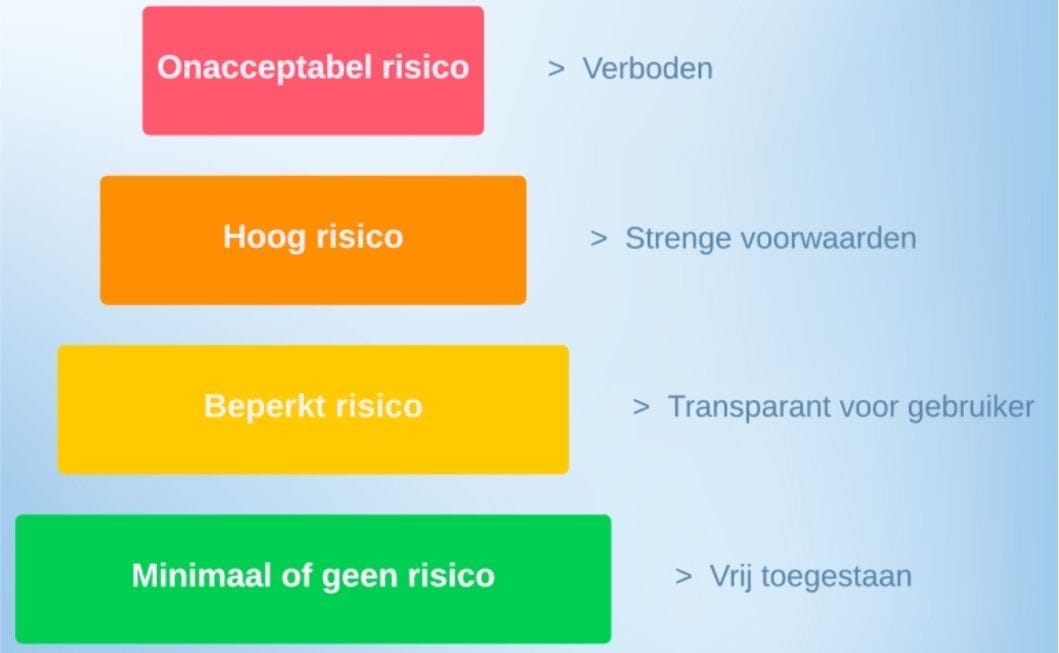 Onacceptabel risico
> Verboden

Hoog risico
> Strenge voorwaarden

Beperkt risico
> Transparant voor gebruiker

Minimaal of geen risico
> Vrij toegestaan